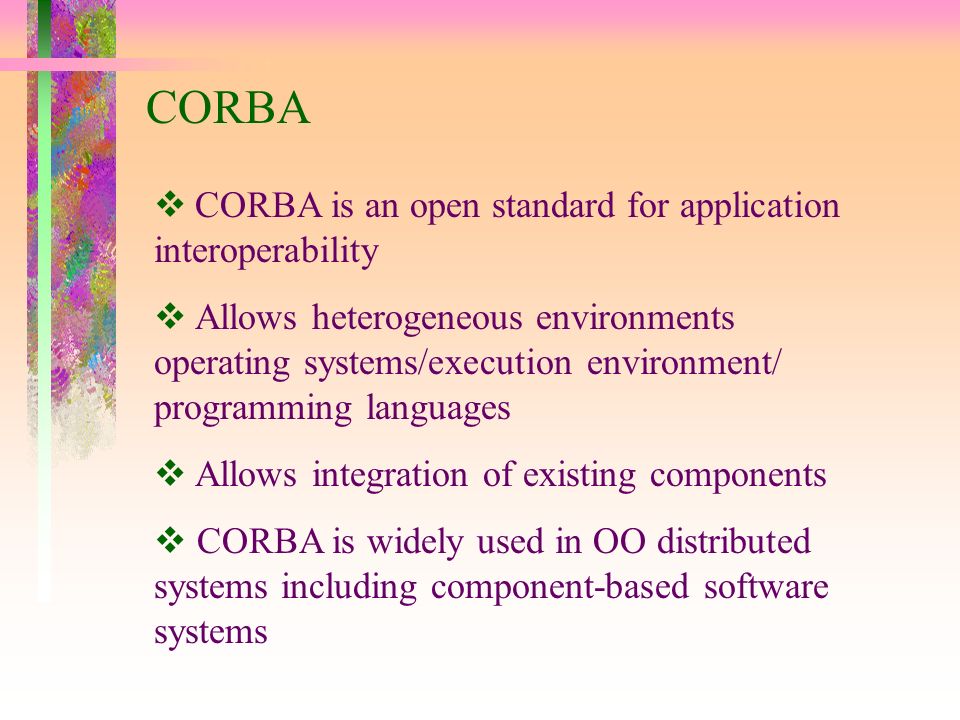 CORBA

❖ CORBA is an open standard for application interoperability

❖ Allows heterogeneous environments operating systems/execution environment/ programming languages

❖ Allows integration of existing components

❖ CORBA is widely used in OO distributed systems including component-based software systems